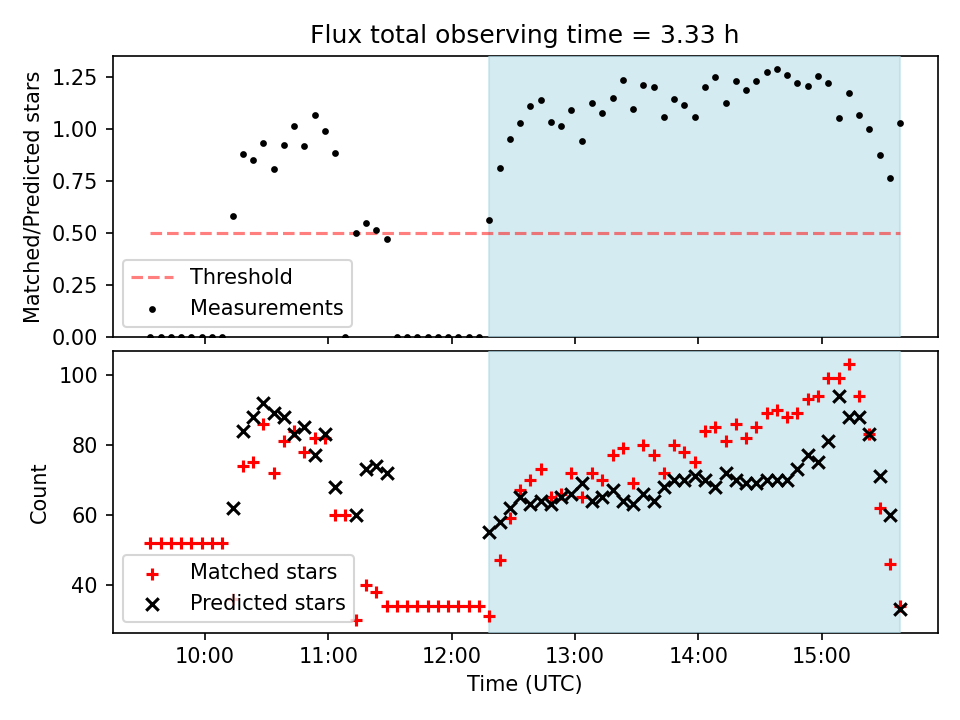 Flux total observing time = 3.33 h

Matched/Predicted stars

1.25
1.00
0.75
0.50
0.25
0.00

Threshold
Measurements

Count

100
80
60
40

Matched stars
Predicted stars

10:00
11:00
12:00
13:00
14:00
15:00

Time (UTC)